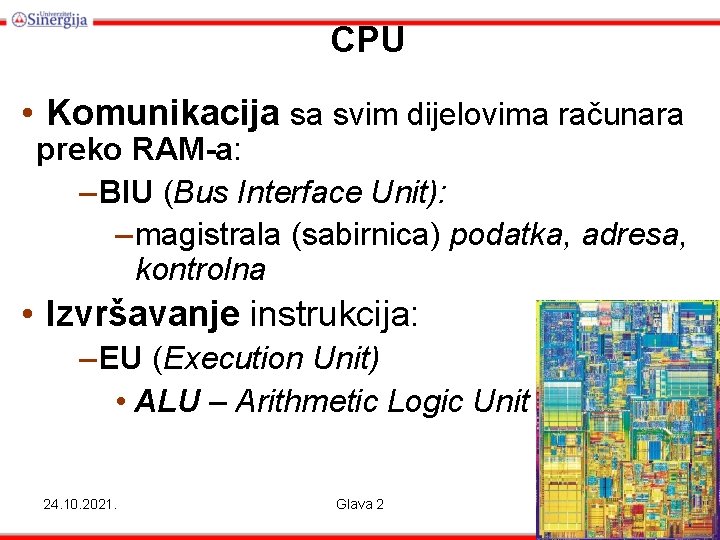 Univerzitet Sinergija

CPU

• Komunikacija sa svim dijelovima računara preko RAM-a:
–BIU (Bus Interface Unit):
–magistrala (sabirnica) podatka, adresa, kontrolna

• Izvršavanje instrukcija:
–EU (Execution Unit)
• ALU – Arithmetic Logic Unit

24.10.2021.

Glava 2